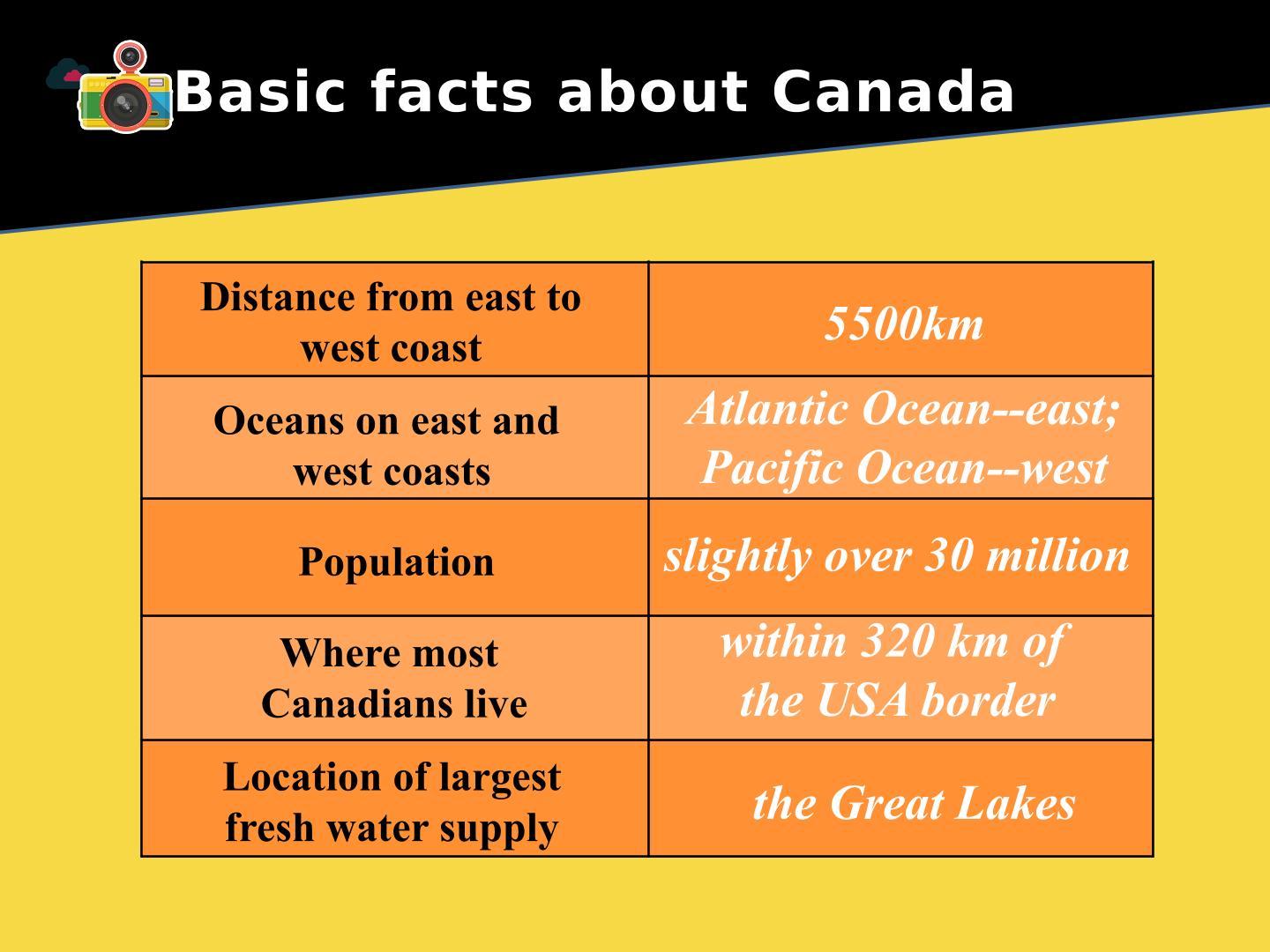 Basic facts about Canada

| Distance from east to west coast | 5500km |
|---|---|
| Oceans on east and west coasts | Atlantic Ocean--east; Pacific Ocean--west |
| Population | slightly over 30 million |
| Where most Canadians live | within 320 km of the USA border |
| Location of largest fresh water supply | the Great Lakes |